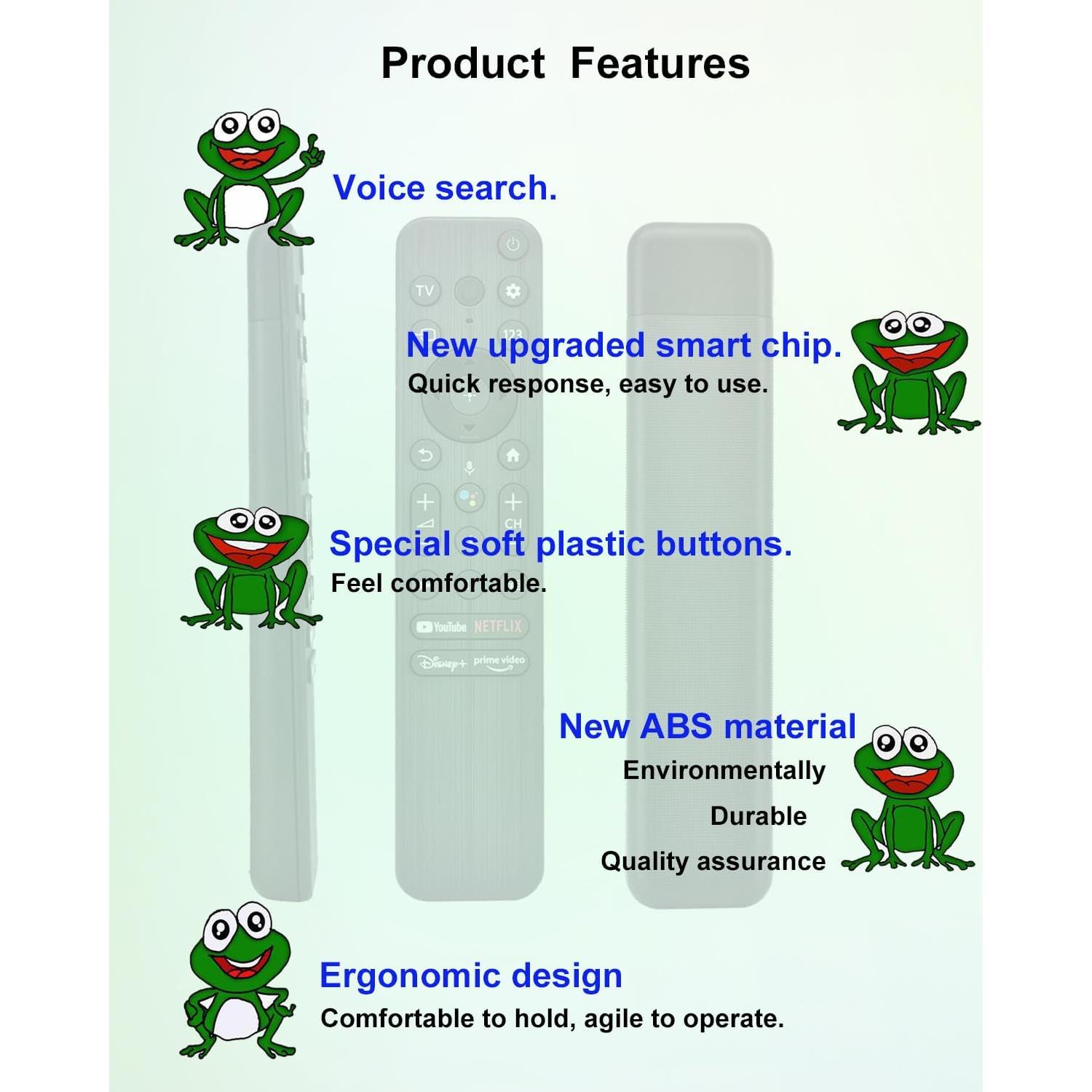 Product Features

Voice search.

TV

123

New upgraded smart chip.
Quick response, easy to use.

CH

Special soft plastic buttons.
Feel comfortable.

YouTube NETFLIX

Disney+ prime video

New ABS material
Environmentally
Durable
Quality assurance

Ergonomic design
Comfortable to hold, agile to operate.